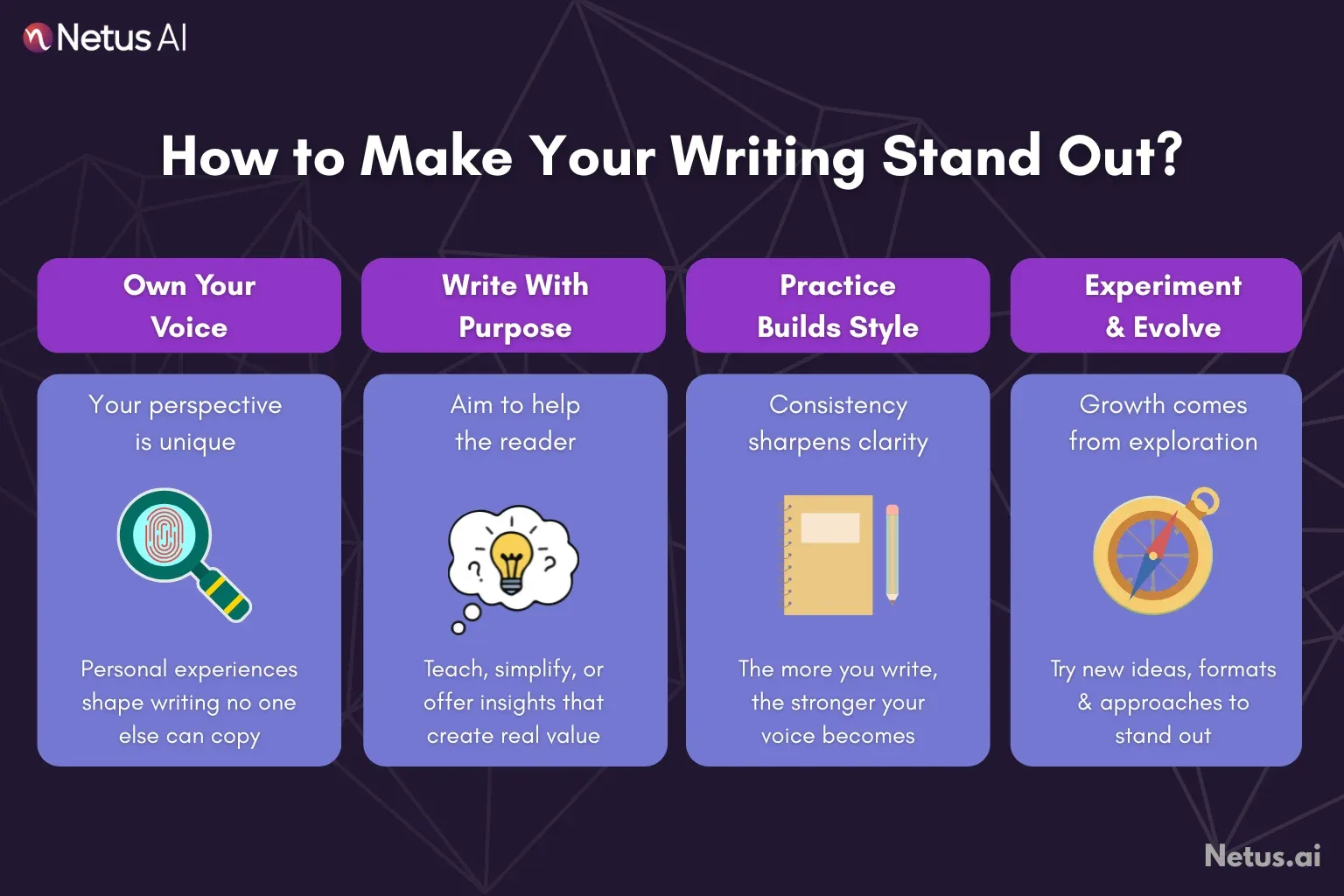 Netus AI

How to Make Your Writing Stand Out?

Own Your Voice

Your perspective is unique

Personal experiences shape writing no one else can copy

Write With Purpose

Aim to help the reader

Teach, simplify, or offer insights that create real value

Practice Builds Style

Consistency sharpens clarity

The more you write, the stronger your voice becomes

Experiment & Evolve

Growth comes from exploration

Try new ideas, formats & approaches to stand out

Netus.ai